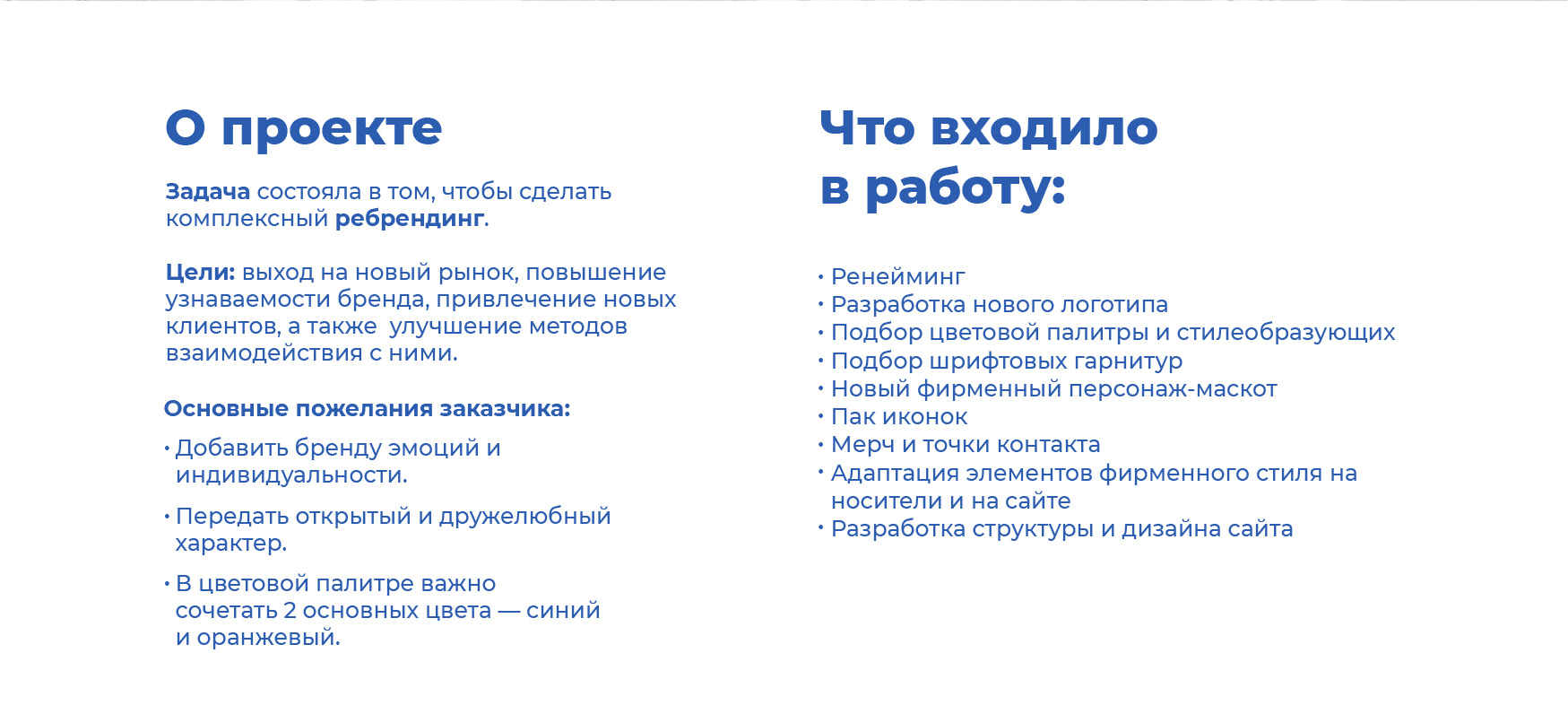 О проекте

Задача состояла в том, чтобы сделать комплексный ребрендинг.

Цели: выход на новый рынок, повышение узнаваемости бренда, привлечение новых клиентов, а также  улучшение методов взаимодействия с ними.

Основные пожелания заказчика:

• Добавить бренду эмоций и индивидуальности.

• Передать открытый и дружелюбный характер.

• В цветовой палитре важно сочетать 2 основных цвета — синий и оранжевый.

Что входило в работу:

• Ренейминг
• Разработка нового логотипа
• Подбор цветовой палитры и стилеобразующих
• Подбор шрифтовых гарнитур
• Новый фирменный персонаж-маскот
• Пак иконок
• Мерч и точки контакта
• Адаптация элементов фирменного стиля на носители и на сайте
• Разработка структуры и дизайна сайта